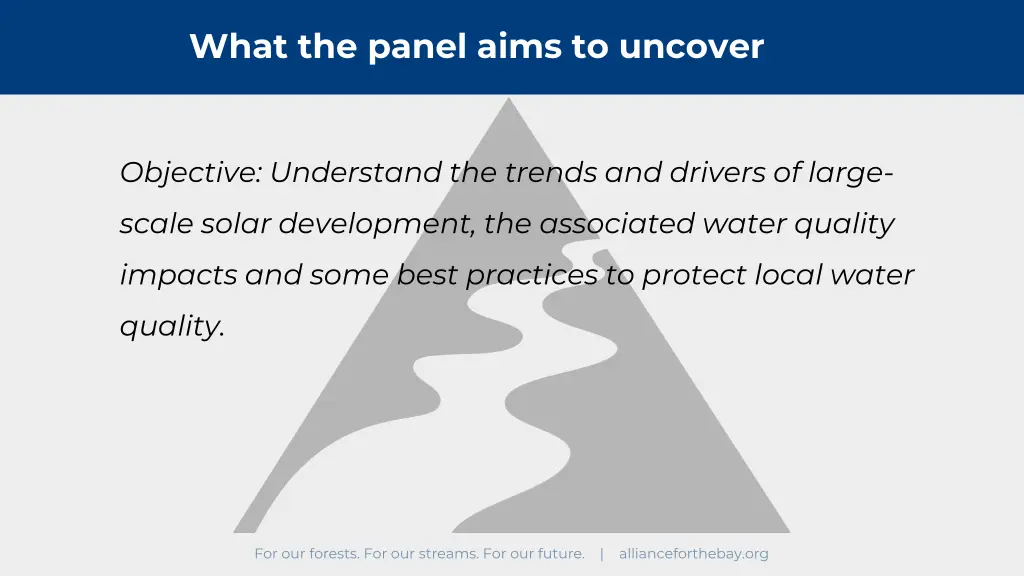 What the panel aims to uncover

Objective: Understand the trends and drivers of large-scale solar development, the associated water quality impacts and some best practices to protect local water quality.

For our forests. For our streams. For our future. | allianceforthebay.org